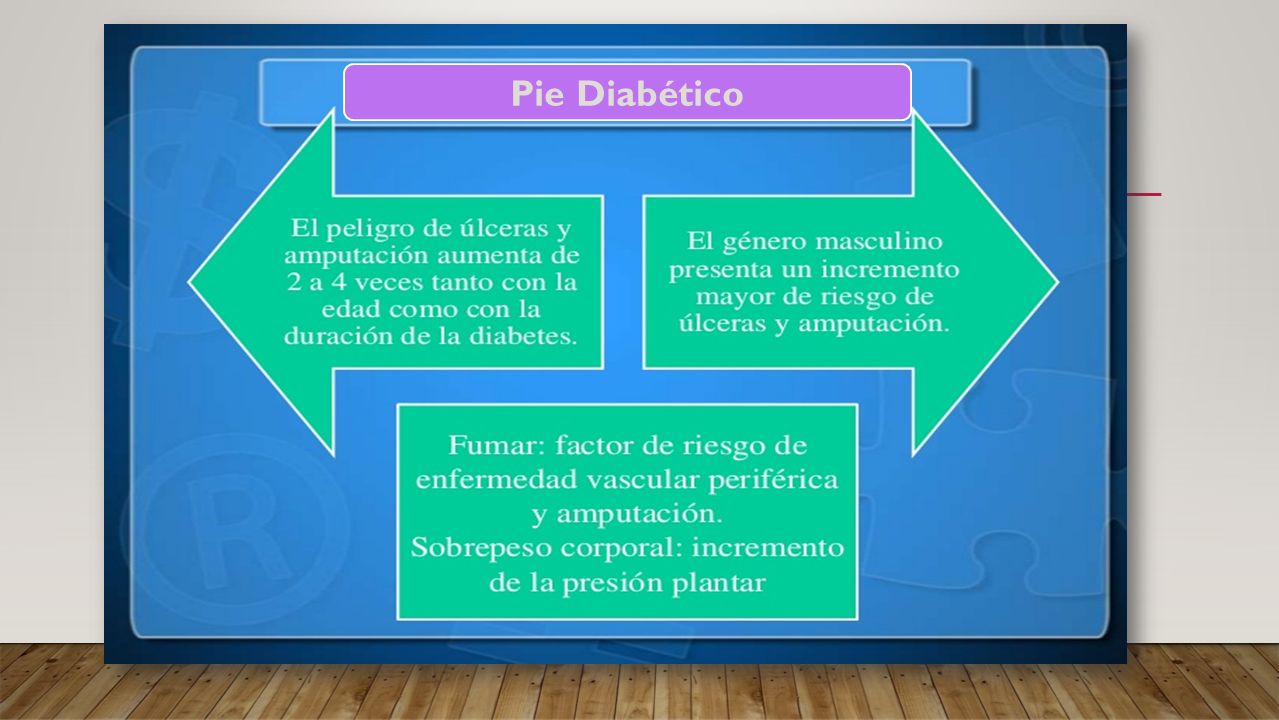 Pie Diabético

El peligro de úlceras y amputación aumenta de 2 a 4 veces tanto con la edad como con la duración de la diabetes.

El género masculino presenta un incremento mayor de riesgo de úlceras y amputación.

Fumar: factor de riesgo de enfermedad vascular periférica y amputación.
Sobrepeso corporal: incremento de la presión plantar